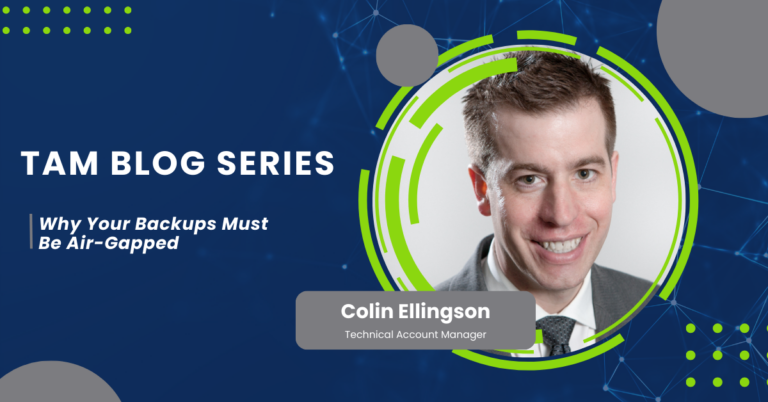 TAM BLOG SERIES

Why Your Backups Must Be Air-Gapped

Colin Ellingson

Technical Account Manager